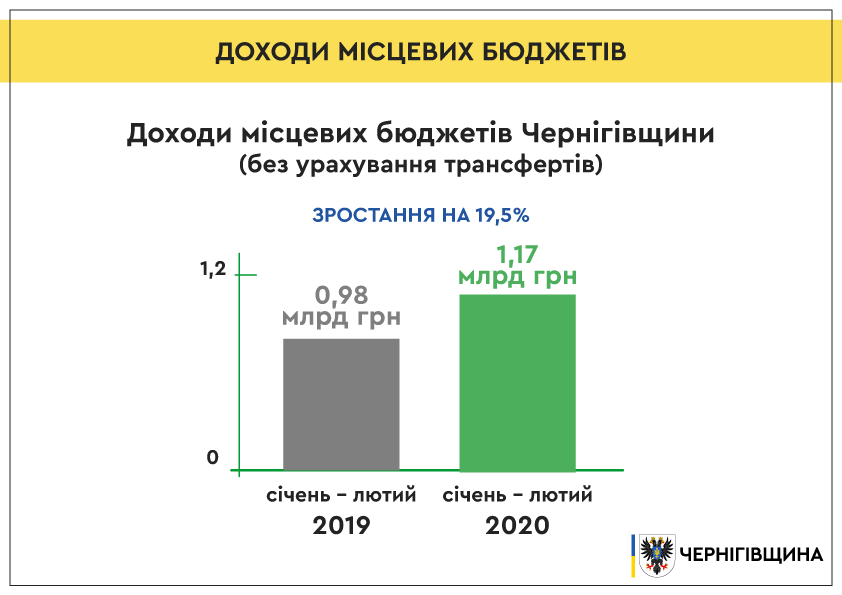 ДОХОДИ МІСЦЕВИХ БЮДЖЕТІВ

Доходи місцевих бюджетів Чернігівщини
(без урахування трансфертів)

ЗРОСТАННЯ НА 19,5%

1,2

0

0,98 млрд грн

1,17 млрд грн

січень – лютий
2019

січень – лютий
2020

ЧЕРНІГІВЩИНА